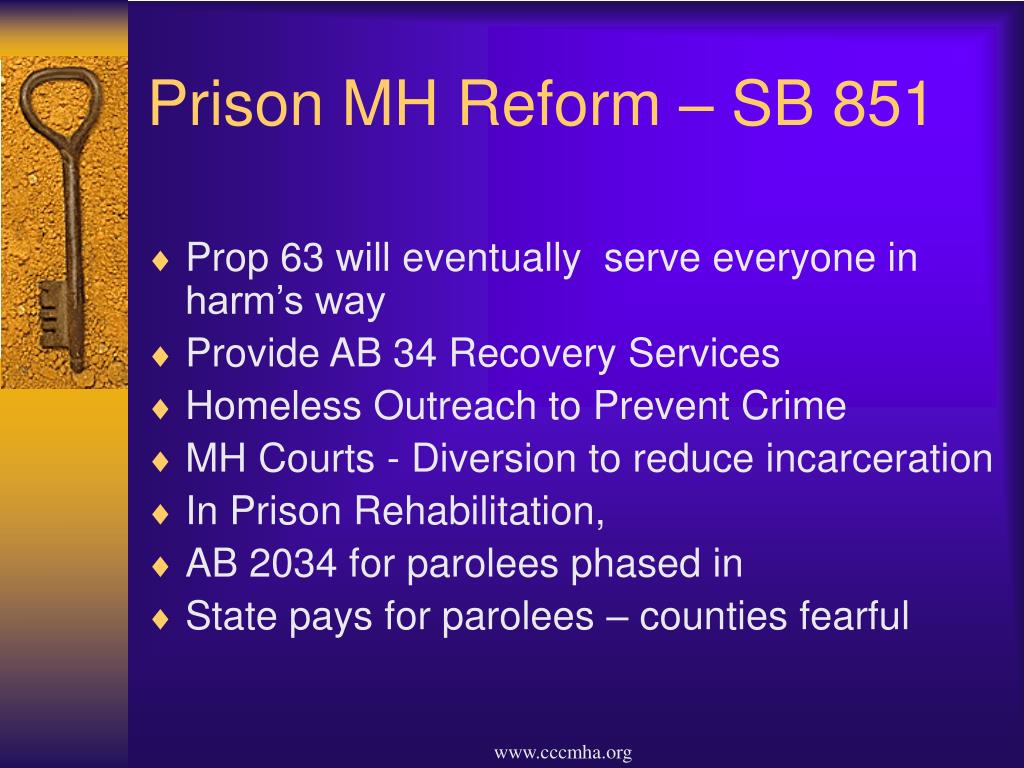 Prison MH Reform – SB 851

♦ Prop 63 will eventually  serve everyone in harm’s way
♦ Provide AB 34 Recovery Services
♦ Homeless Outreach to Prevent Crime
♦ MH Courts - Diversion to reduce incarceration
♦ In Prison Rehabilitation,
♦ AB 2034 for parolees phased in
♦ State pays for parolees – counties fearful

www.cccmha.org